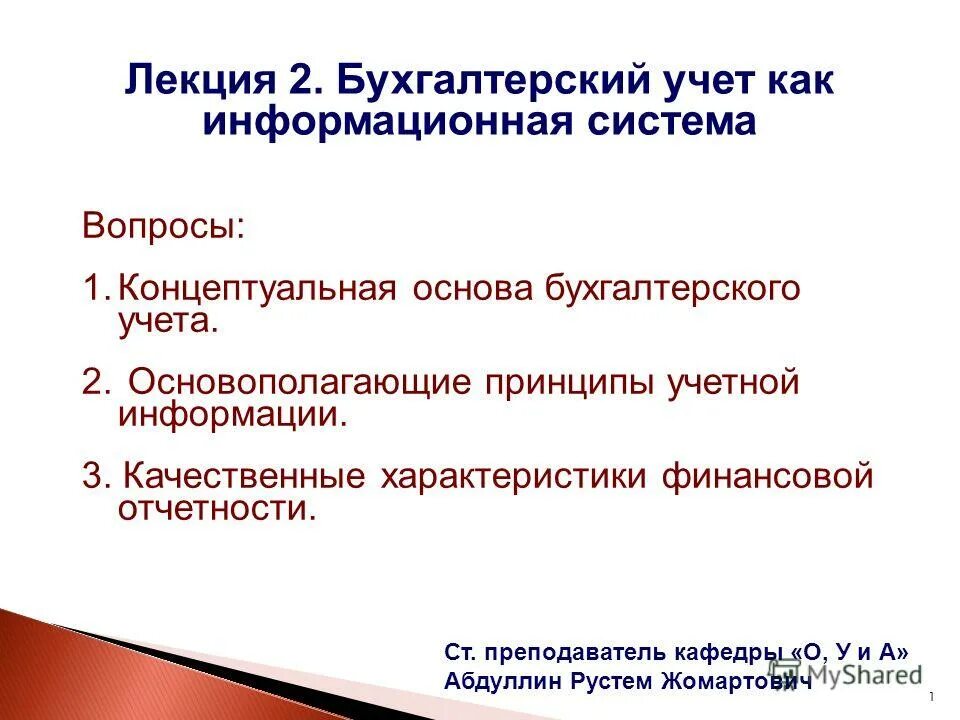 Лекция 2. Бухгалтерский учет как информационная система

Вопросы:

1. Концептуальная основа бухгалтерского учета.

2. Основополагающие принципы учетной информации.

3. Качественные характеристики финансовой отчетности.

Ст. преподаватель кафедры «О, У и А»
Абдуллин Рустем Жомартович

MyShared

1